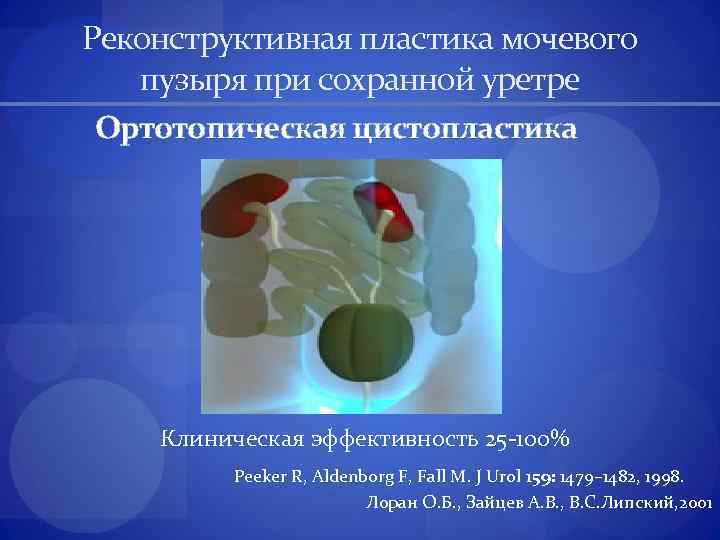 Реконструктивная пластика мочевого пузыря при сохранной уретре

Ортотопическая цистопластика

Клиническая эффективность 25-100%

Peeker R, Aldenborg F, Fall M. J Urol 159: 1479–1482, 1998.

Лоран О.Б., Зайцев А.В., В.С.Липский,2001